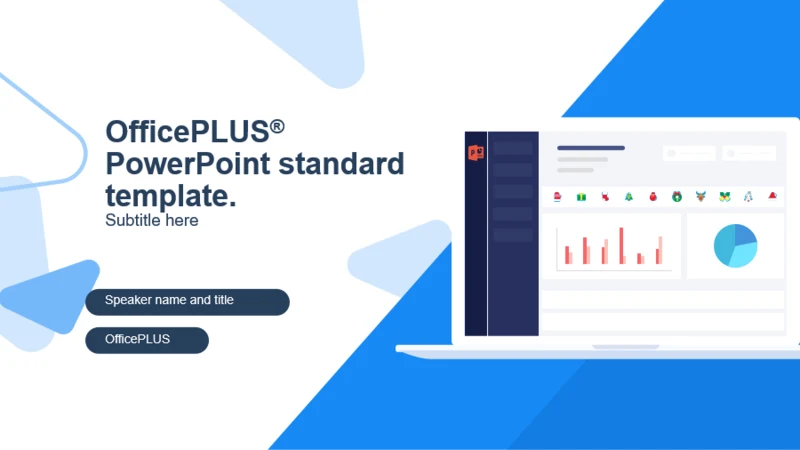 OfficePLUS® PowerPoint standard template.

Subtitle here

Speaker name and title

OfficePLUS